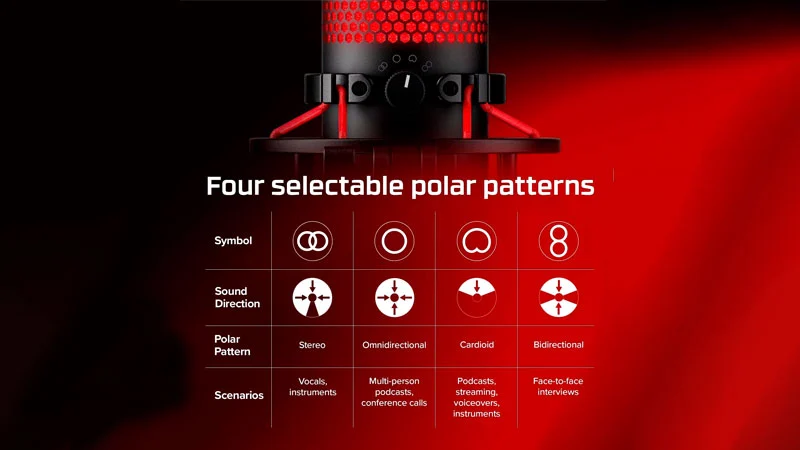 Four selectable polar patterns

| Symbol | | | | |
|---|---|---|---|---|
| Sound Direction | | | | |
| Polar Pattern | Stereo | Omnidirectional | Cardioid | Bidirectional |
| Scenarios | Vocals, instruments | Multi-person podcasts, conference calls | Podcasts, streaming, voiceovers, instruments | Face-to-face interviews |